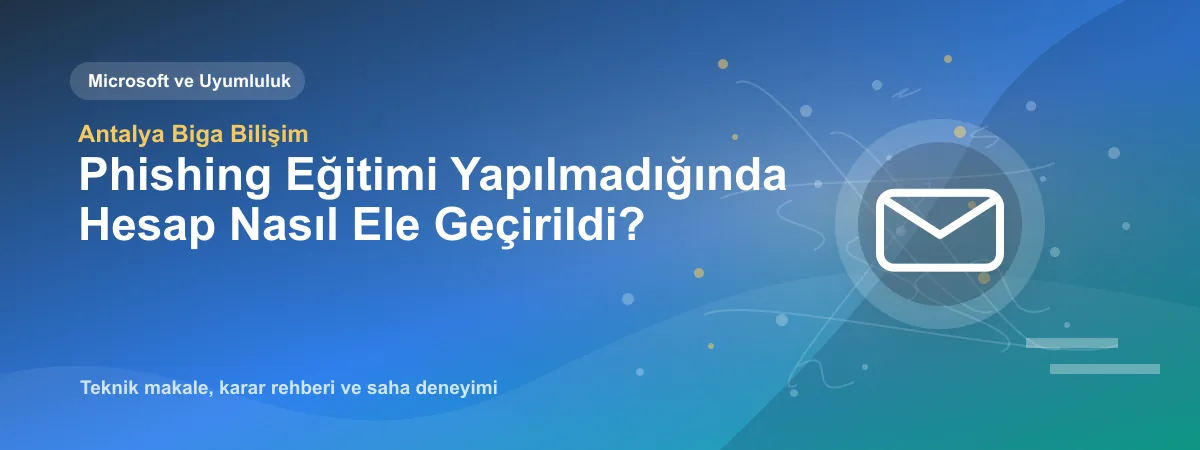 Microsoft ve Uyumluluk

Antalya Biga Bilişim

Phishing Eğitimi Yapılmadığında Hesap Nasıl Ele Geçirildi?

Teknik makale, karar rehberi ve saha deneyimi